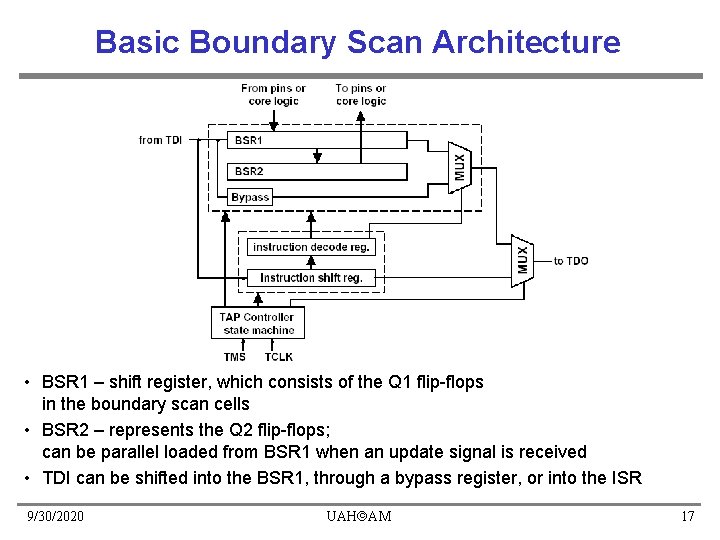 Basic Boundary Scan Architecture

From pins or core logic

To pins or core logic

from TDI

BSR1

BSR2

Bypass

MUX

instruction decode reg.

Instruction shift reg.

MUX

to TDO

TAP Controller state machine

TMS

TCLK

• BSR1 – shift register, which consists of the Q1 flip-flops in the boundary scan cells

• BSR2 – represents the Q2 flip-flops; can be parallel loaded from BSR1 when an update signal is received

• TDI can be shifted into the BSR1, through a bypass register, or into the ISR

9/30/2020

UAH©AM

17